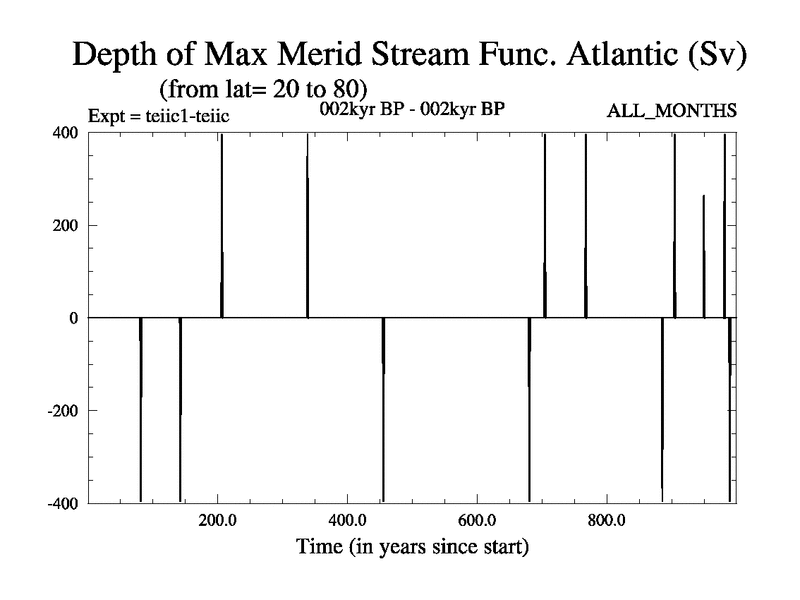 Depth of Max Merid Stream Func. Atlantic (Sv)
(from lat= 20 to 80)
Expt = teiic1-teiic
002kyr BP - 002kyr BP
ALL_MONTHS

400
200
0
-200
-400

200.0
400.0
600.0
800.0
Time (in years since start)